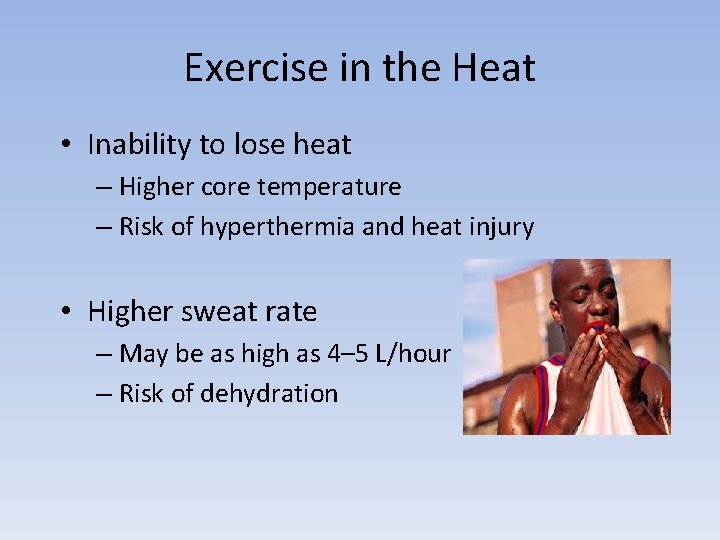 Exercise in the Heat

• Inability to lose heat
– Higher core temperature
– Risk of hyperthermia and heat injury

• Higher sweat rate
– May be as high as 4–5 L/hour
– Risk of dehydration